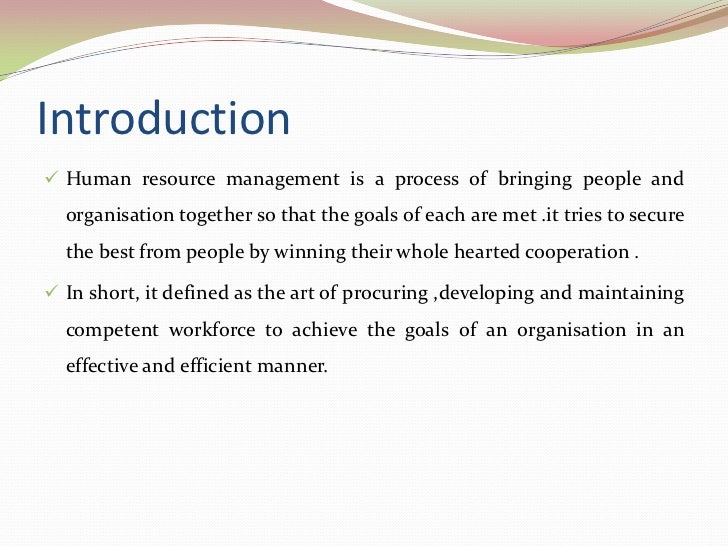 Introduction

✓ Human resource management is a process of bringing people and organisation together so that the goals of each are met .it tries to secure the best from people by winning their whole hearted cooperation .

✓ In short, it defined as the art of procuring ,developing and maintaining competent workforce to achieve the goals of an organisation in an effective and efficient manner.